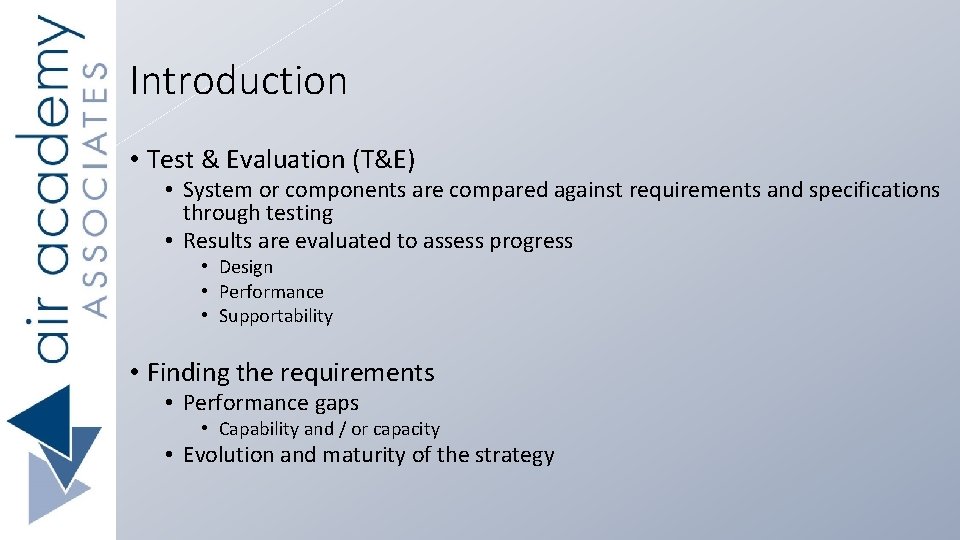 air academy
ASSOCIATES

Introduction

• Test & Evaluation (T&E)
• System or components are compared against requirements and specifications through testing
• Results are evaluated to assess progress
• Design
• Performance
• Supportability

• Finding the requirements
• Performance gaps
• Capability and / or capacity
• Evolution and maturity of the strategy